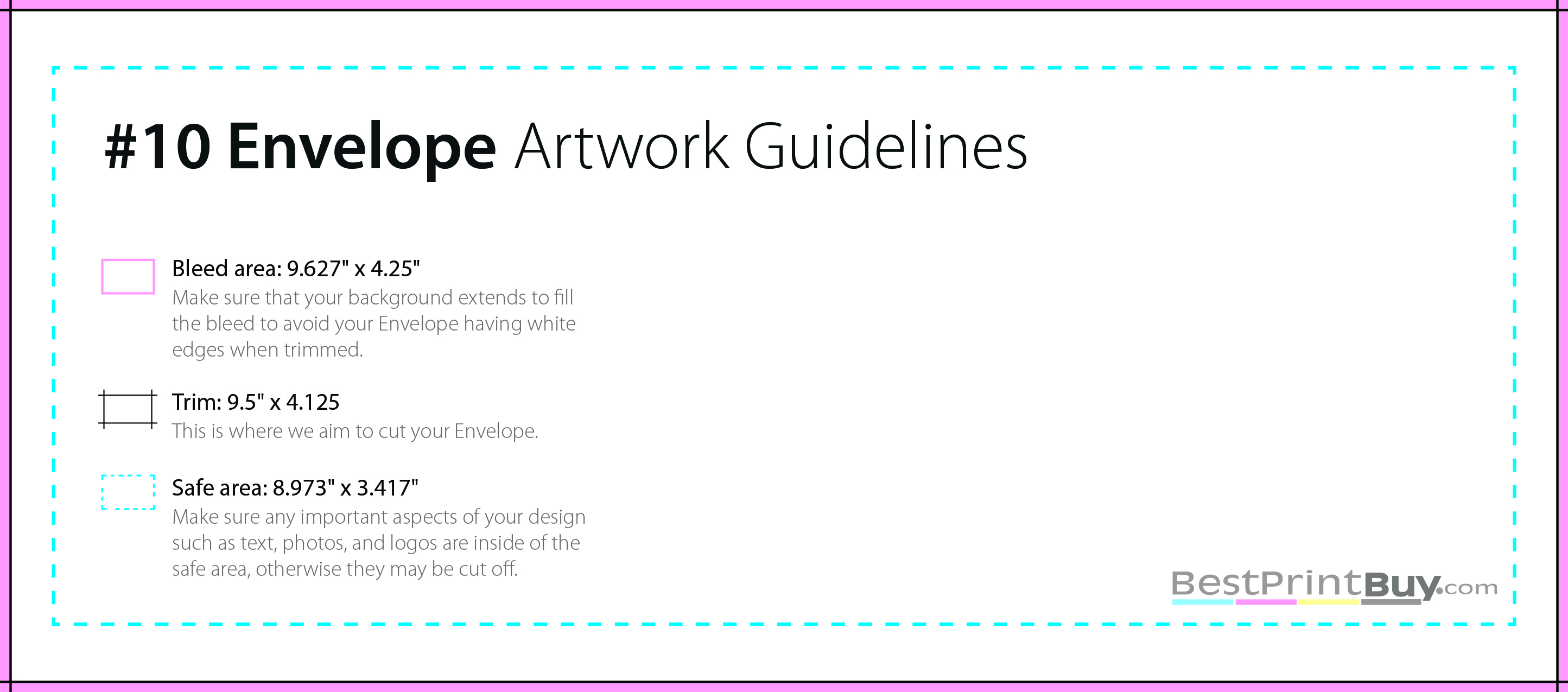 #10 Envelope Artwork Guidelines

Bleed area: 9.627" x 4.25"
Make sure that your background extends to fill the bleed to avoid your Envelope having white edges when trimmed.

Trim: 9.5" x 4.125
This is where we aim to cut your Envelope.

Safe area: 8.973" x 3.417"
Make sure any important aspects of your design such as text, photos, and logos are inside of the safe area, otherwise they may be cut off.

BestPrintBuy.com